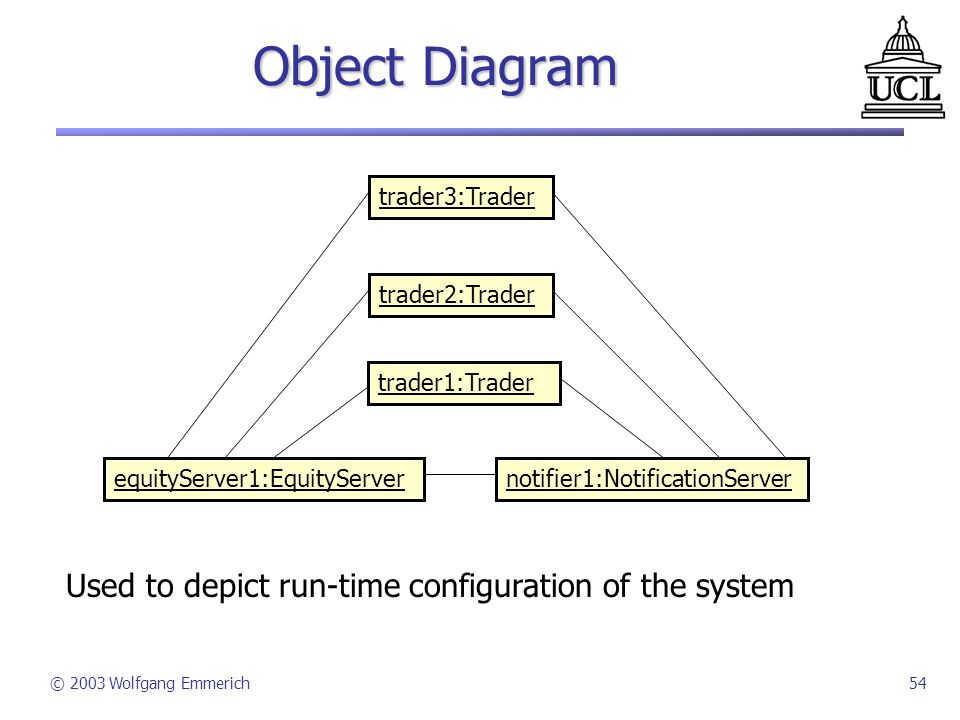 Object Diagram

UCL

trader3:Trader

trader2:Trader

trader1:Trader

equityServer1:EquityServer

notifier1:NotificationServer

Used to depict run-time configuration of the system

© 2003 Wolfgang Emmerich

54